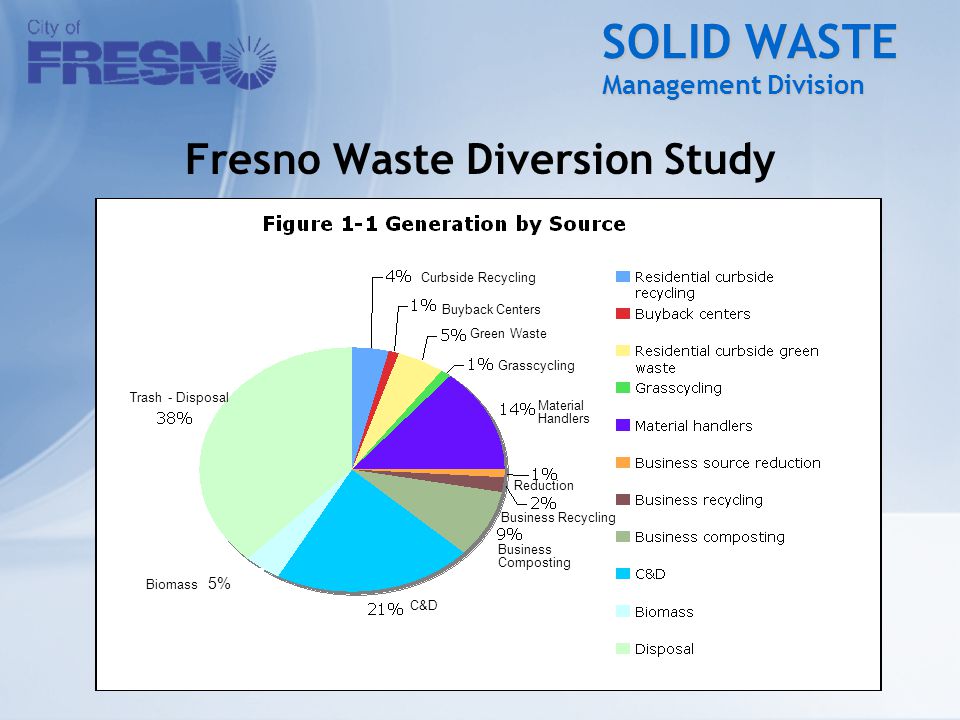 City of
FRESNO

SOLID WASTE
Management Division

Fresno Waste Diversion Study

Figure 1-1 Generation by Source

4% Curbside Recycling
1% Buyback Centers
5% Green Waste
1% Grasscycling
14% Material Handlers
1% Reduction
2% Business Recycling
9% Business Composting
21% C&D
Biomass 5%
Trash - Disposal 38%

Residential curbside recycling
Buyback centers
Residential curbside green waste
Grasscycling
Material handlers
Business source reduction
Business recycling
Business composting
C&D
Biomass
Disposal